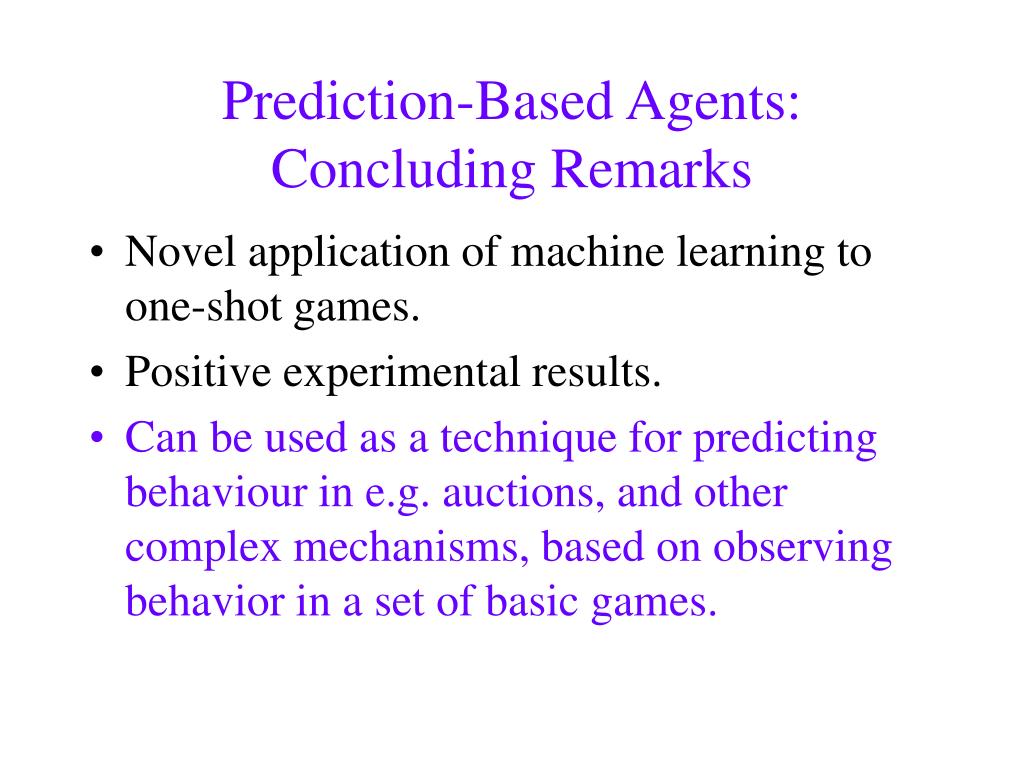 Prediction-Based Agents: Concluding Remarks

• Novel application of machine learning to one-shot games.
• Positive experimental results.
• Can be used as a technique for predicting behaviour in e.g. auctions, and other complex mechanisms, based on observing behavior in a set of basic games.